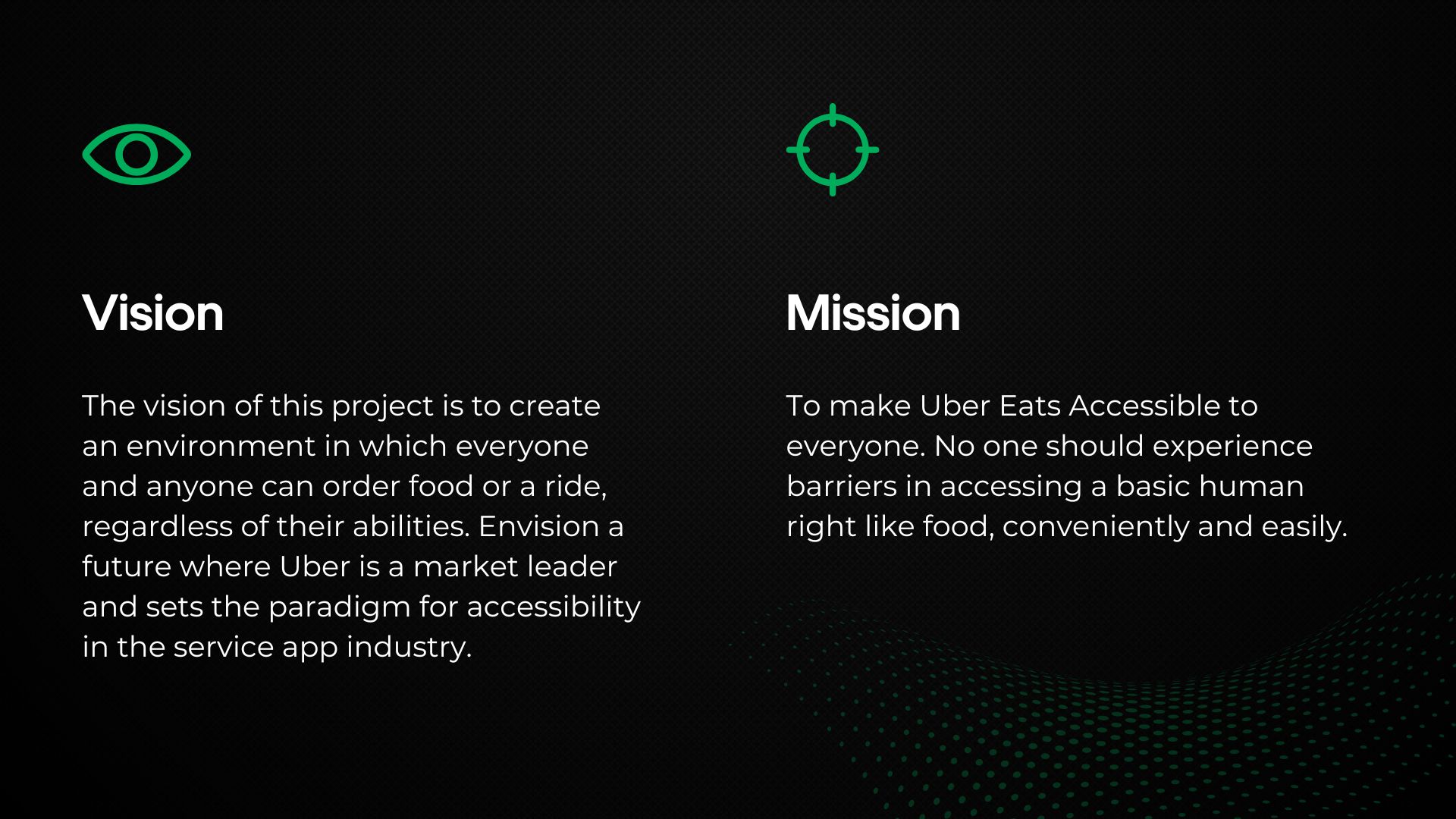 Vision

The vision of this project is to create an environment in which everyone and anyone can order food or a ride, regardless of their abilities. Envision a future where Uber is a market leader and sets the paradigm for accessibility in the service app industry.

Mission

To make Uber Eats Accessible to everyone. No one should experience barriers in accessing a basic human right like food, conveniently and easily.